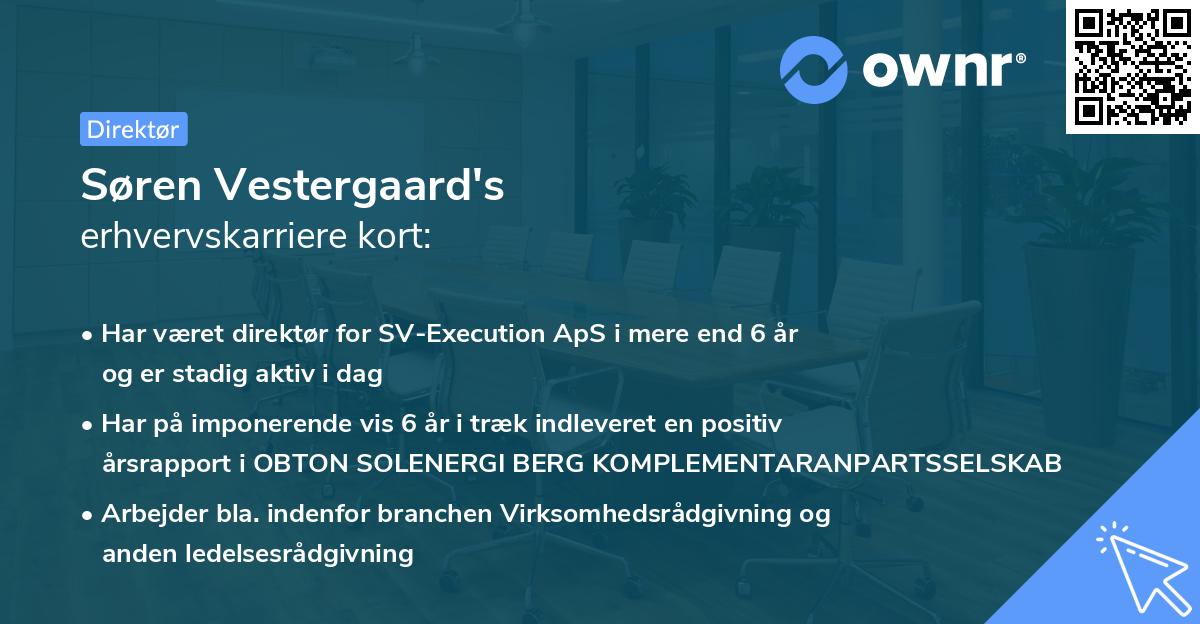 ownr®

Direktør

Søren Vestergaard's
erhvervskarriere kort:

• Har været direktør for SV-Execution ApS i mere end 6 år og er stadig aktiv i dag

• Har på imponerende vis 6 år i træk indleveret en positiv årsrapport i OBTON SOLENERGI BERG KOMPLEMENTARANPARTSSELSKAB

• Arbejder bla. indenfor branchen Virksomhedsrådgivning og anden ledelsesrådgivning